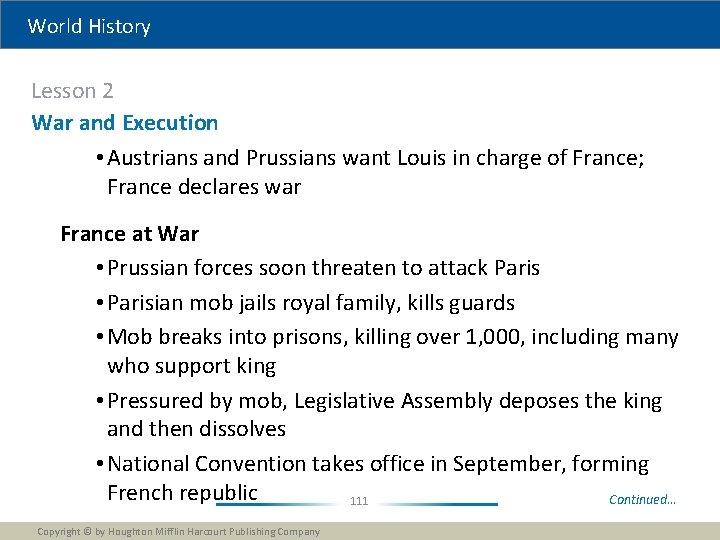 World History

Lesson 2

War and Execution

• Austrians and Prussians want Louis in charge of France; France declares war

France at War

• Prussian forces soon threaten to attack Paris
• Parisian mob jails royal family, kills guards
• Mob breaks into prisons, killing over 1,000, including many who support king
• Pressured by mob, Legislative Assembly deposes the king and then dissolves
• National Convention takes office in September, forming French republic

111

Continued...

Copyright © by Houghton Mifflin Harcourt Publishing Company